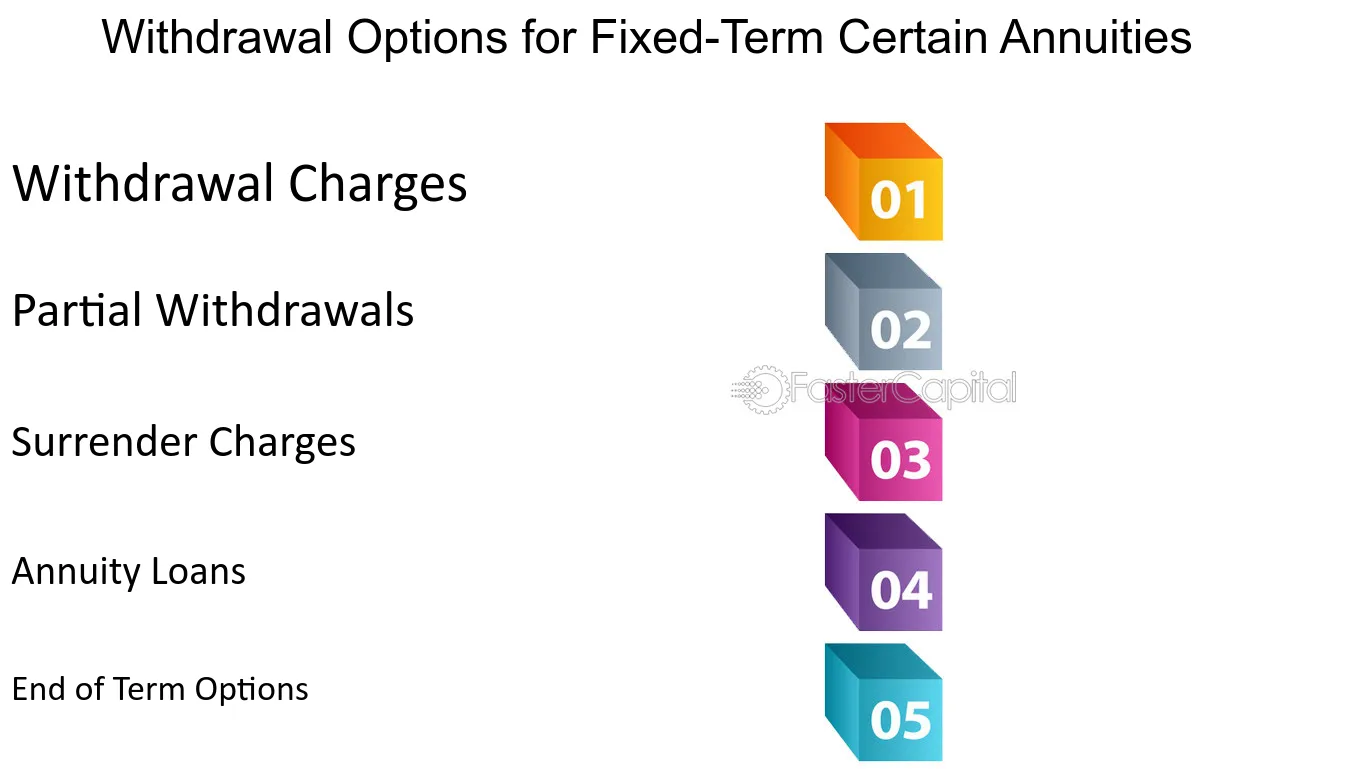 Withdrawal Options for Fixed-Term Certain Annuities

Withdrawal Charges

01

Partial Withdrawals

02

Surrender Charges

03

Annuity Loans

04

End of Term Options

05

FasterCapital